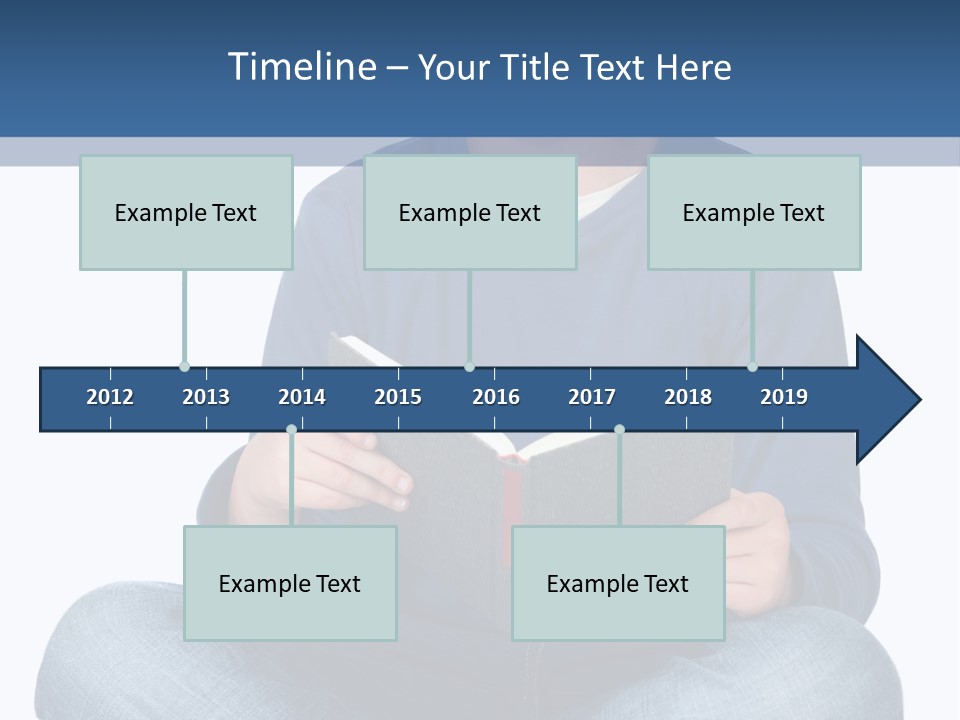 Timeline – Your Title Text Here

Example Text

Example Text

Example Text

2012 2013 2014 2015 2016 2017 2018 2019

Example Text

Example Text